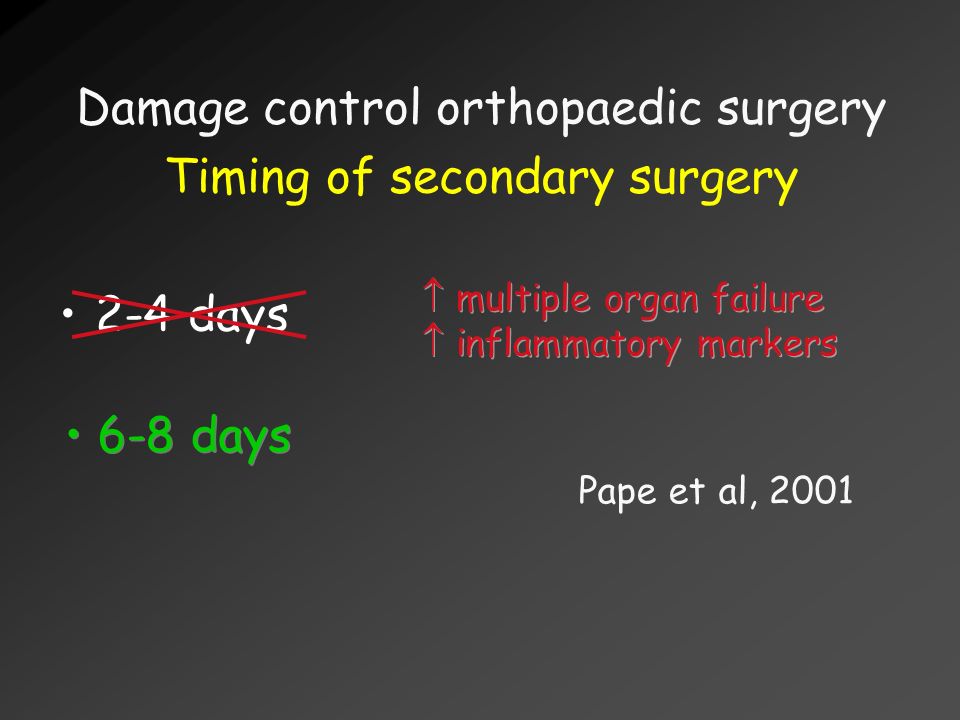 Damage control orthopaedic surgery
Timing of secondary surgery

• 2-4 days

↑ multiple organ failure
↑ inflammatory markers

• 6-8 days

Pape et al, 2001